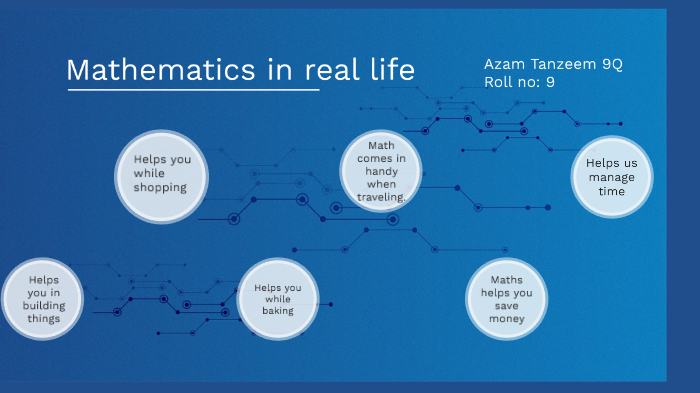 Mathematics in real life

Azam Tanzeem 9Q
Roll no: 9

Helps you while shopping

Math comes in handy when traveling.

Helps us manage time

Helps you in building things

Helps you while baking

Maths helps you save money